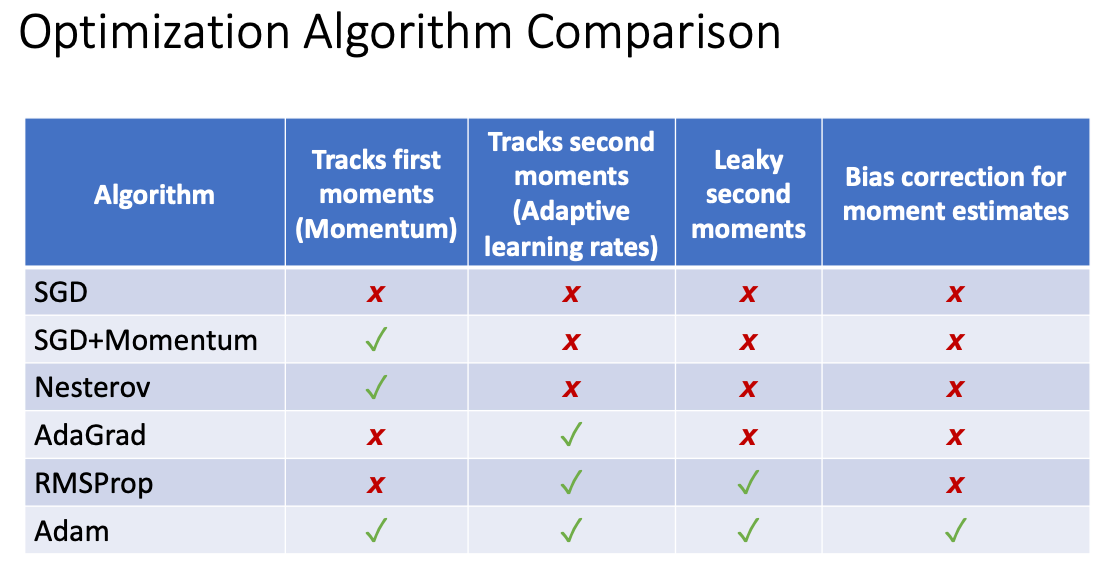 Optimization Algorithm Comparison

| Algorithm | Tracks first moments (Momentum) | Tracks second moments (Adaptive learning rates) | Leaky second moments | Bias correction for moment estimates |
|---|---|---|---|---|
| SGD | x | x | x | x |
| SGD+Momentum | ✓ | x | x | x |
| Nesterov | ✓ | x | x | x |
| AdaGrad | x | ✓ | x | x |
| RMSProp | x | ✓ | ✓ | x |
| Adam | ✓ | ✓ | ✓ | ✓ |